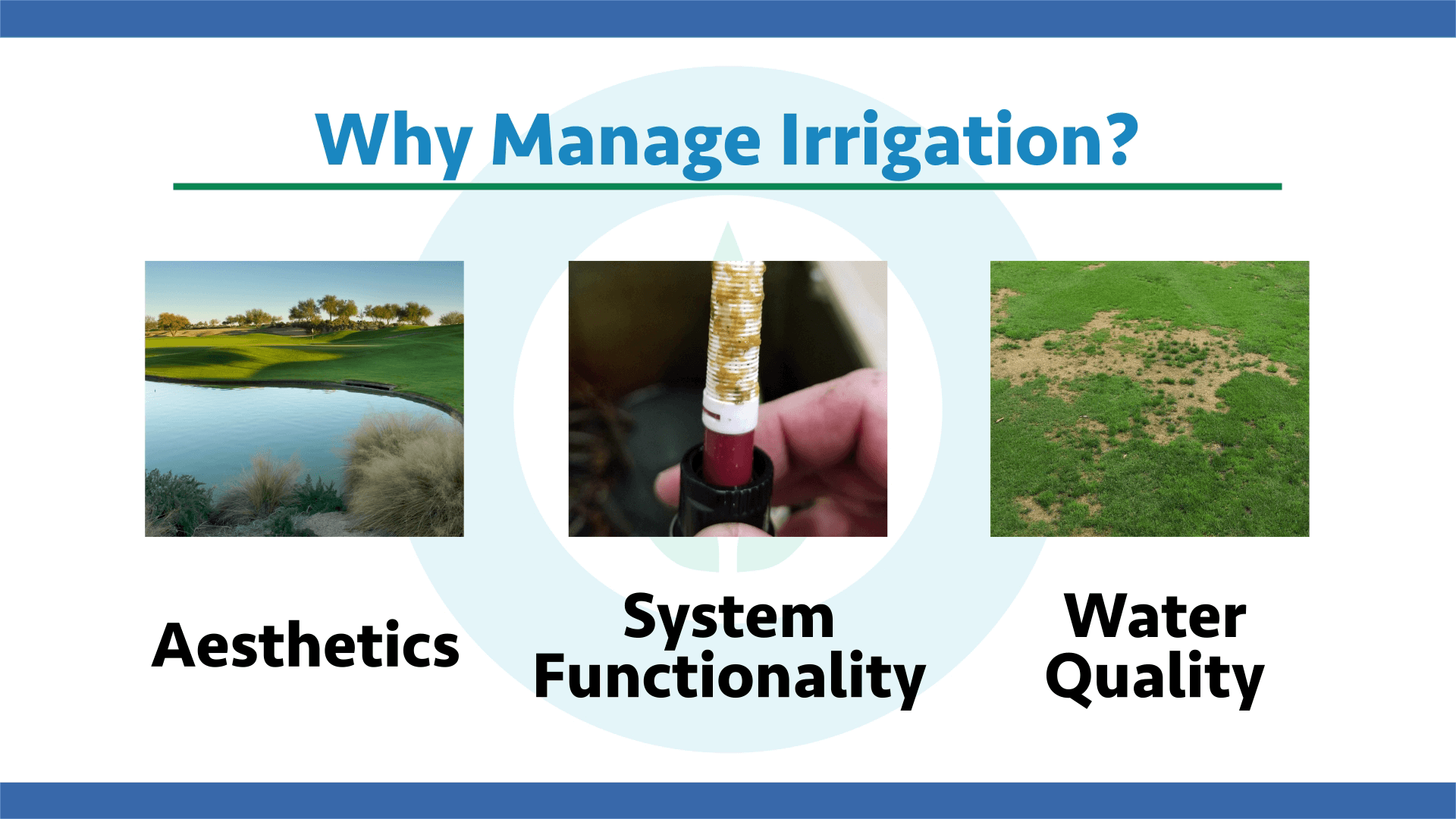 Why Manage Irrigation?

Aesthetics

System Functionality

Water Quality